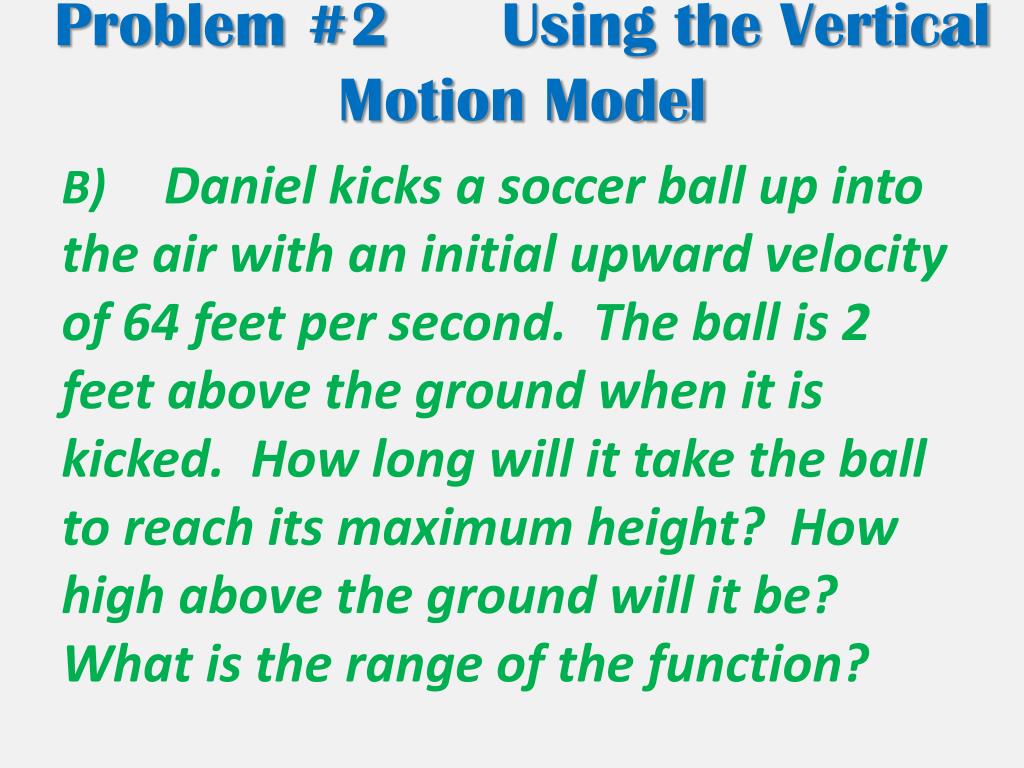 Problem #2 Using the Vertical Motion Model

B) Daniel kicks a soccer ball up into the air with an initial upward velocity of 64 feet per second. The ball is 2 feet above the ground when it is kicked. How long will it take the ball to reach its maximum height? How high above the ground will it be? What is the range of the function?